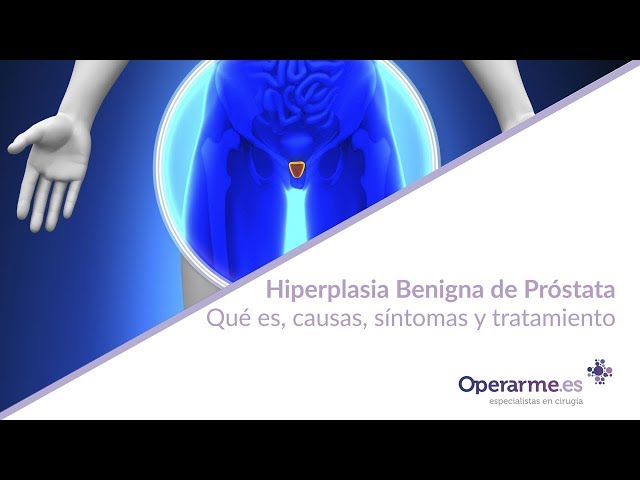 Hiperplasia Benigna de Próstata
Qué es, causas, síntomas y tratamiento

Operarme.es
especialistas en cirugía